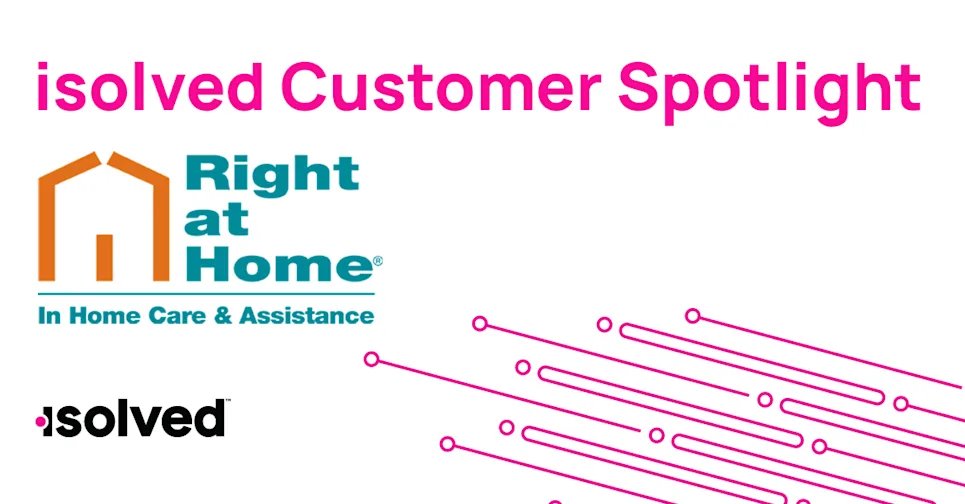 isolved Customer Spotlight

Right at Home®

In Home Care & Assistance

isolved™